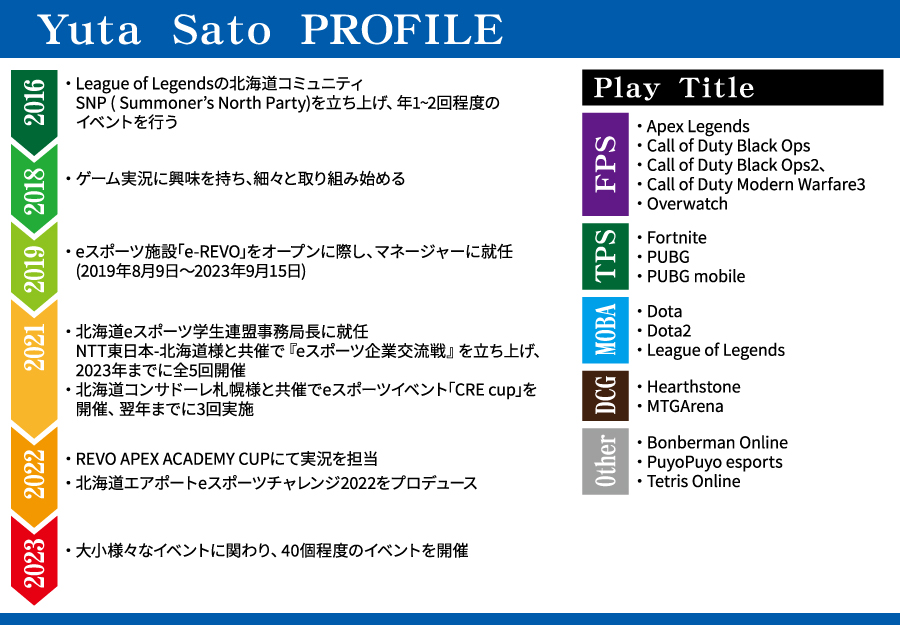 Yuta Sato PROFILE

2016
・League of Legendsの北海道コミュニティ SNP ( Summoner's North Party)を立ち上げ、年1~2回程度のイベントを行う

2018
・ゲーム実況に興味を持ち、細々と取り組み始める

2019
・eスポーツ施設「e-REVO」をオープンに際し、マネージャーに就任 (2019年8月9日～2023年9月15日)

2021
・北海道eスポーツ学生連盟事務局長に就任 NTT東日本-北海道様と共催で『eスポーツ企業交流戦』を立ち上げ、2023年までに全5回開催
・北海道コンサドーレ札幌様と共催でeスポーツイベント「CRE cup」を開催、翌年までに3回実施

2022
・REVO APEX ACADEMY CUPにて実況を担当
・北海道エアポートeスポーツチャレンジ2022をプロデュース

2023
・大小様々なイベントに関わり、40個程度のイベントを開催

Play Title

FPS
・Apex Legends
・Call of Duty Black Ops
・Call of Duty Black Ops2、
・Call of Duty Modern Warfare3
・Overwatch

TPS
・Fortnite
・PUBG
・PUBG mobile

MOBA
・Dota
・Dota2
・League of Legends

DCG
・Hearthstone
・MTGArena

Other
・Bonberman Online
・PuyoPuyo esports
・Tetris Online